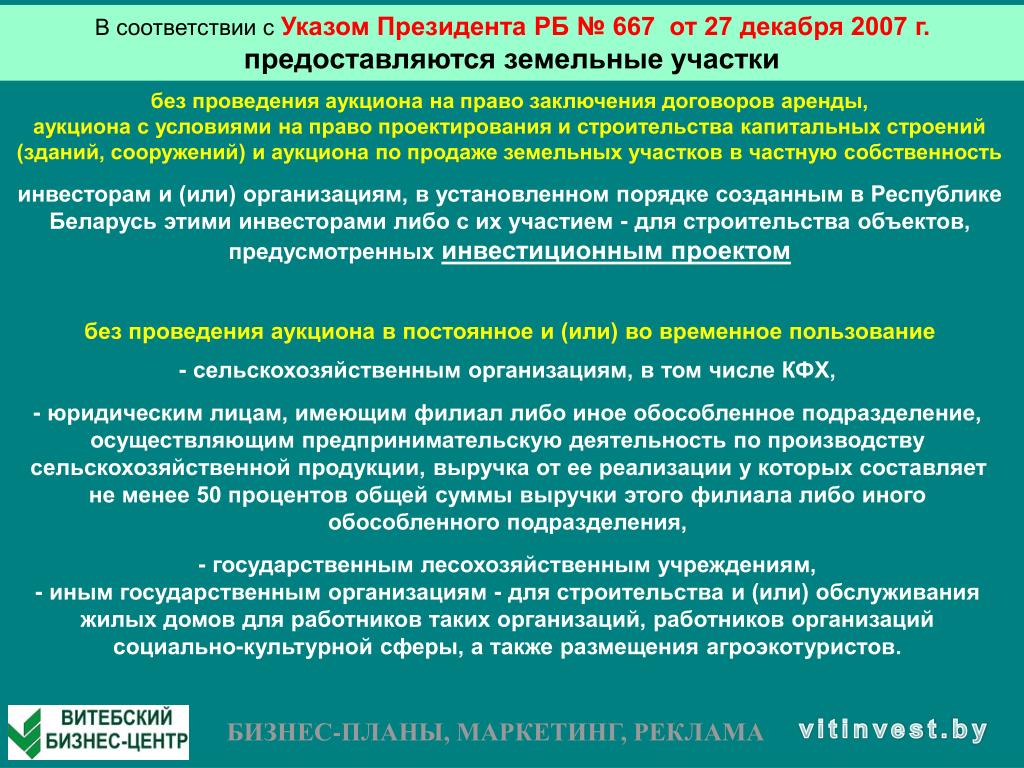 В соответствии с Указом Президента РБ № 667 от 27 декабря 2007 г. предоставляются земельные участки

без проведения аукциона на право заключения договоров аренды, аукциона с условиями на право проектирования и строительства капитальных строений (зданий, сооружений) и аукциона по продаже земельных участков в частную собственность

инвесторам и (или) организациям, в установленном порядке созданным в Республике Беларусь этими инвесторами либо с их участием - для строительства объектов, предусмотренных инвестиционным проектом

без проведения аукциона в постоянное и (или) во временное пользование

- сельскохозяйственным организациям, в том числе КФХ,

- юридическим лицам, имеющим филиал либо иное обособленное подразделение, осуществляющим предпринимательскую деятельность по производству сельскохозяйственной продукции, выручка от ее реализации у которых составляет не менее 50 процентов общей суммы выручки этого филиала либо иного обособленного подразделения,

- государственным лесохозяйственным учреждениям,
- иным государственным организациям - для строительства и (или) обслуживания жилых домов для работников таких организаций, работников организаций социально-культурной сферы, а также размещения агроэкотуристов.

ВИТЕБСКИЙ БИЗНЕС-ЦЕНТР

БИЗНЕС-ПЛАНЫ, МАРКЕТИНГ, РЕКЛАМА

vitinvest.by